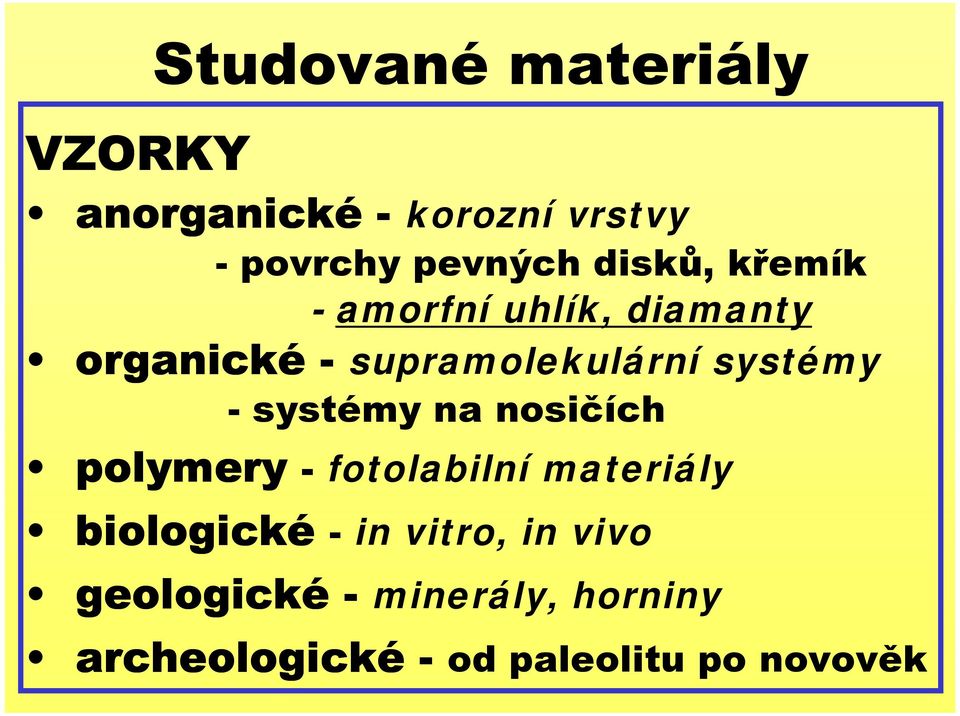 Studované materiály

VZORKY

• anorganické - korozní vrstvy
- povrchy pevných disků, křemík
- amorfní uhlík, diamanty

• organické - supramolekulární systémy
- systémy na nosičích

• polymery - fotolabilní materiály

• biologické - in vitro, in vivo

• geologické - minerály, horniny

• archeologické - od paleolitu po novověk